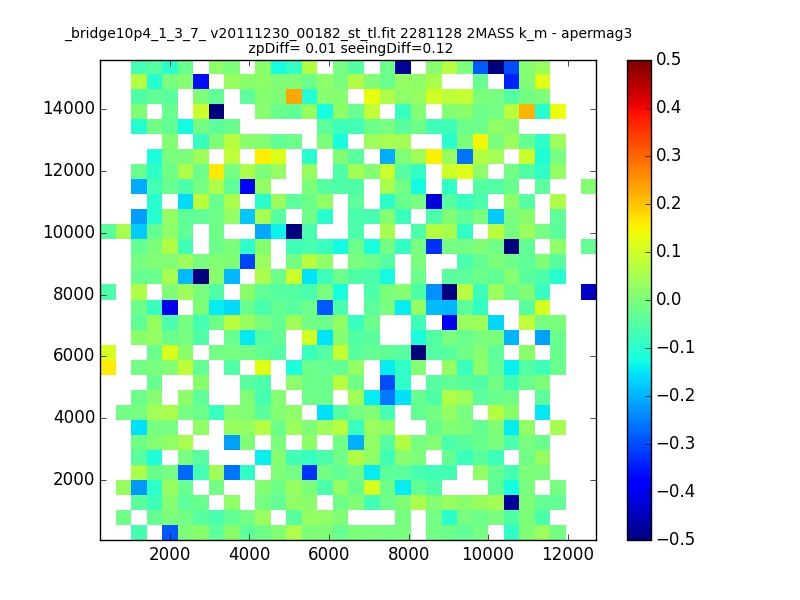 _bridge10p4_1_3_7_ v20111230_00182_st_tl.fit 2281128 2MASS k_m - apermag3
zpDiff= 0.01 seeingDiff=0.12

14000
12000
10000
8000
6000
4000
2000

2000 4000 6000 8000 10000 12000

0.5
0.4
0.3
0.2
0.1
0.0
−0.1
−0.2
−0.3
−0.4
−0.5